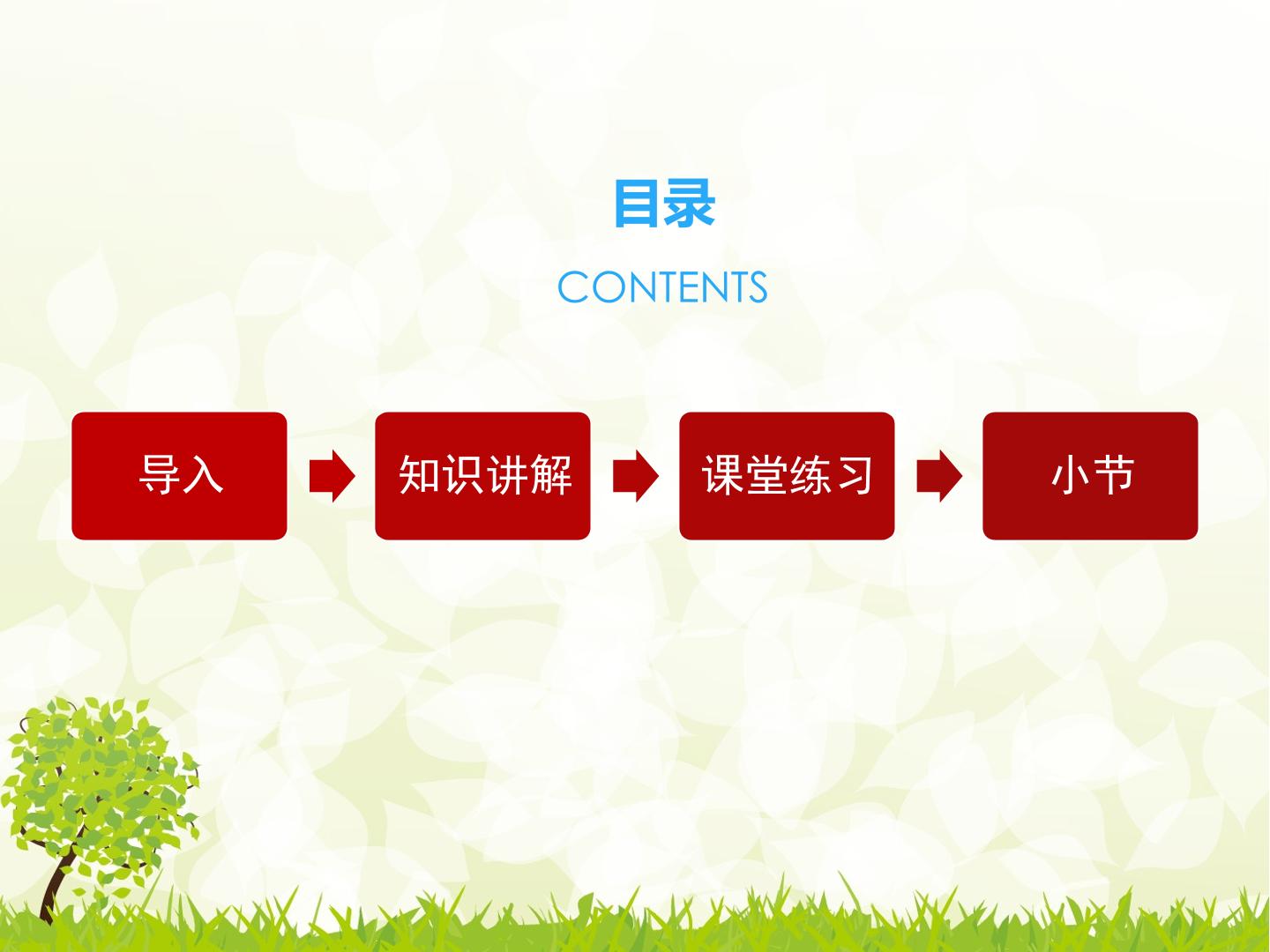 目录

CONTENTS

导入

知识讲解

课堂练习

小节